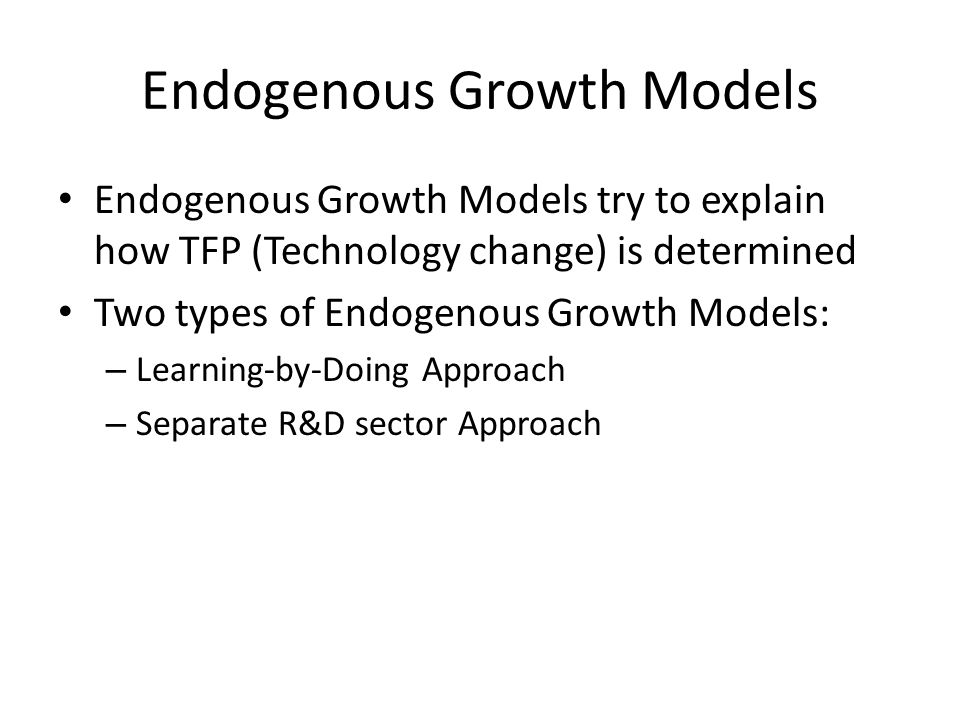 Endogenous Growth Models

• Endogenous Growth Models try to explain how TFP (Technology change) is determined

• Two types of Endogenous Growth Models:

– Learning-by-Doing Approach

– Separate R&D sector Approach